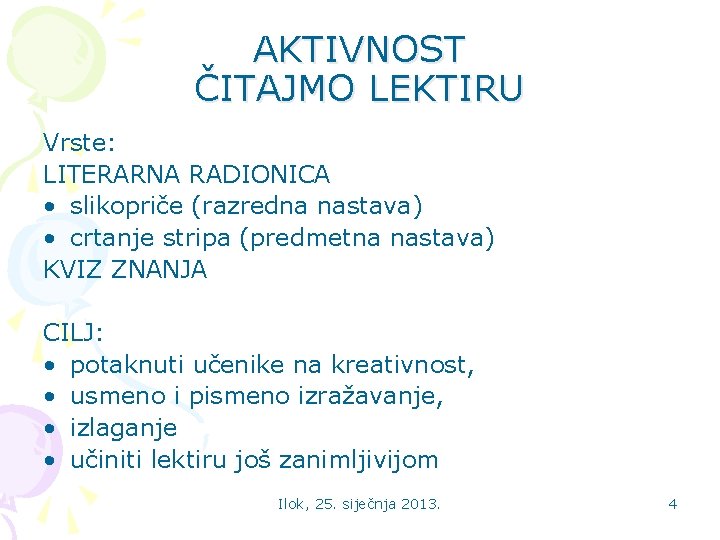 AKTIVNOST
ČITAJMO LEKTIRU

Vrste:
LITERARNA RADIONICA
• slikopriče (razredna nastava)
• crtanje stripa (predmetna nastava)
KVIZ ZNANJA

CILJ:
• potaknuti učenike na kreativnost,
• usmeno i pismeno izražavanje,
• izlaganje
• učiniti lektiru još zanimljivijom

Ilok, 25. siječnja 2013.

4